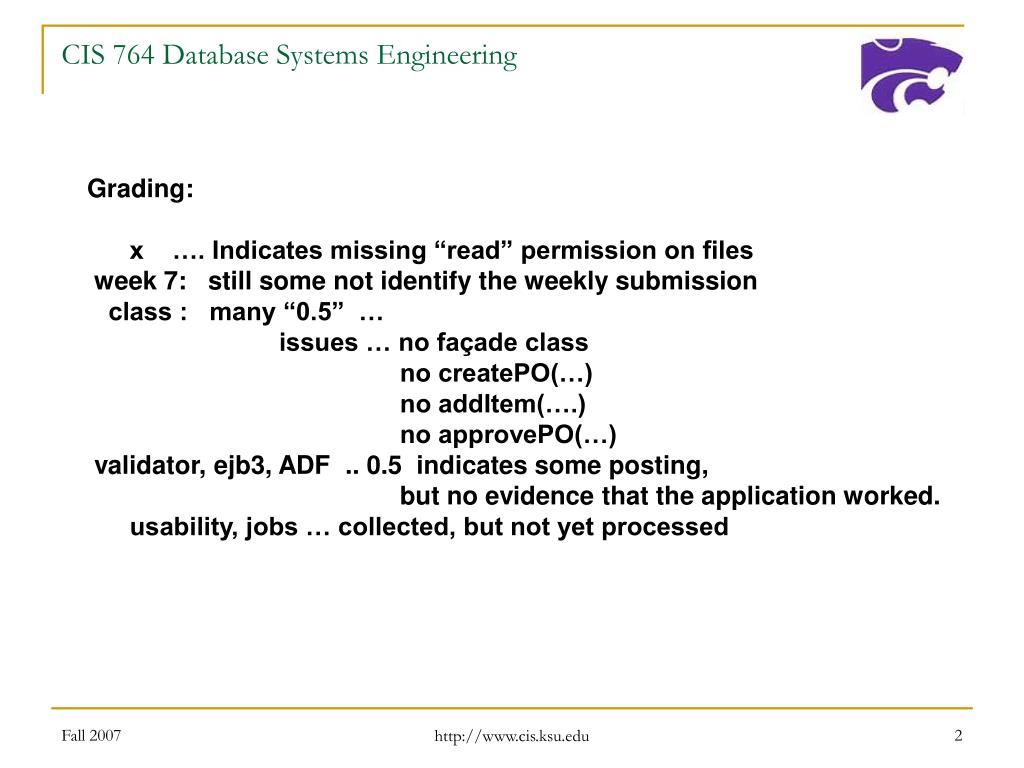 CIS 764 Database Systems Engineering

Grading:

x …. Indicates missing “read” permission on files
week 7: still some not identify the weekly submission
class : many “0.5” …
issues … no façade class
no createPO(…)
no addItem(….)
no approvePO(…)
validator, ejb3, ADF .. 0.5 indicates some posting,
but no evidence that the application worked.
usability, jobs … collected, but not yet processed

Fall 2007
http://www.cis.ksu.edu
2